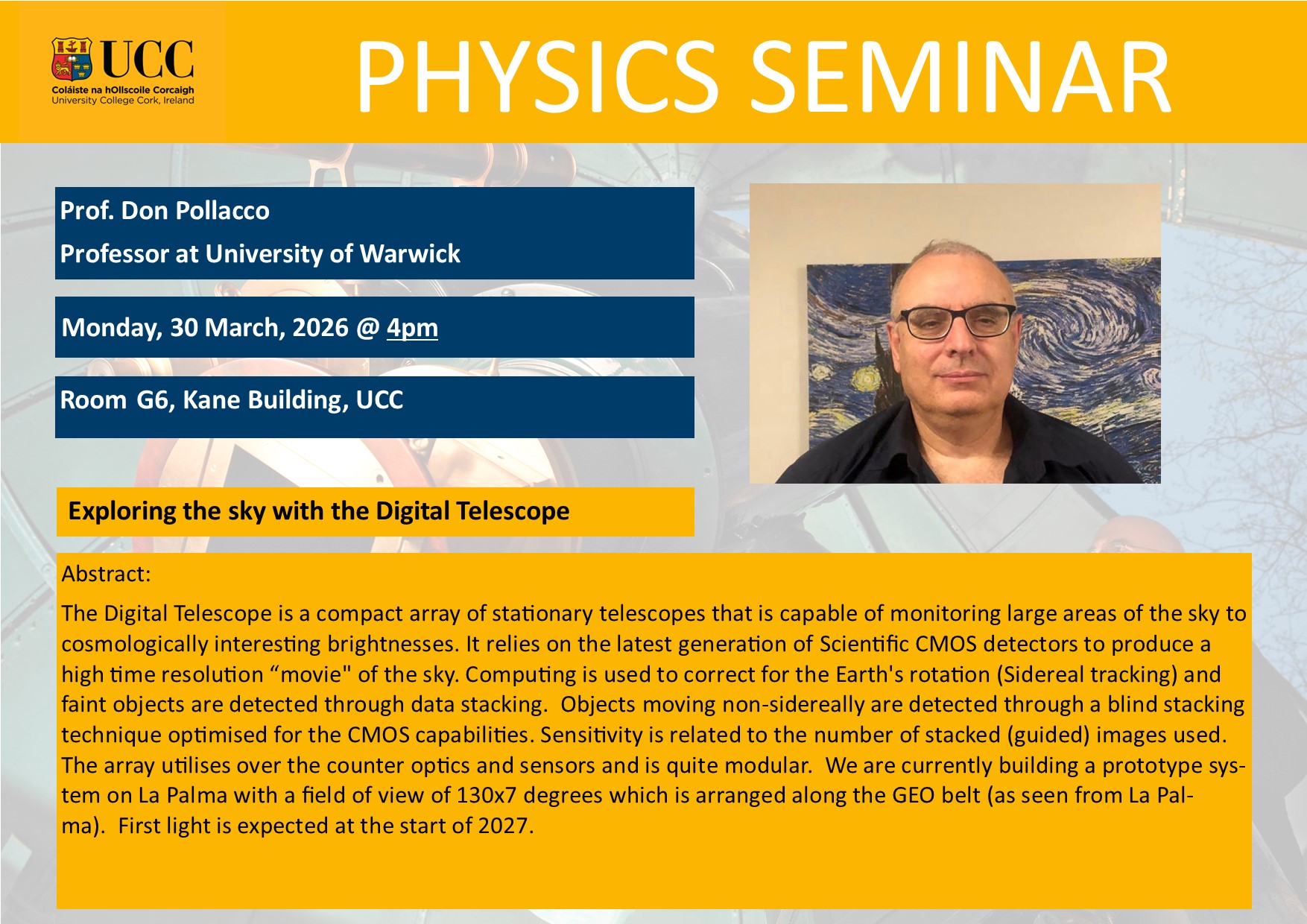 UCC
Coláiste na hOllscoile Corcaigh
University College Cork, Ireland

PHYSICS SEMINAR

Prof. Don Pollacco
Professor at University of Warwick

Monday, 30 March, 2026 @ 4pm

Room G6, Kane Building, UCC

Exploring the sky with the Digital Telescope

Abstract:

The Digital Telescope is a compact array of stationary telescopes that is capable of monitoring large areas of the sky to cosmologically interesting brightnesses. It relies on the latest generation of Scientific CMOS detectors to produce a high time resolution “movie" of the sky. Computing is used to correct for the Earth's rotation (Sidereal tracking) and faint objects are detected through data stacking. Objects moving non-sidereally are detected through a blind stacking technique optimised for the CMOS capabilities. Sensitivity is related to the number of stacked (guided) images used. The array utilises over the counter optics and sensors and is quite modular. We are currently building a prototype system on La Palma with a field of view of 130x7 degrees which is arranged along the GEO belt (as seen from La Palma). First light is expected at the start of 2027.